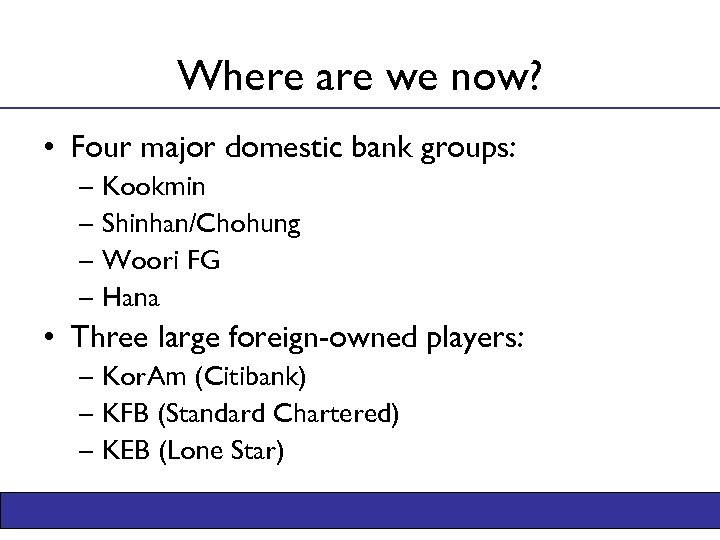 Where are we now?

• Four major domestic bank groups:
  – Kookmin
  – Shinhan/Chohung
  – Woori FG
  – Hana
• Three large foreign-owned players:
  – KorAm (Citibank)
  – KFB (Standard Chartered)
  – KEB (Lone Star)